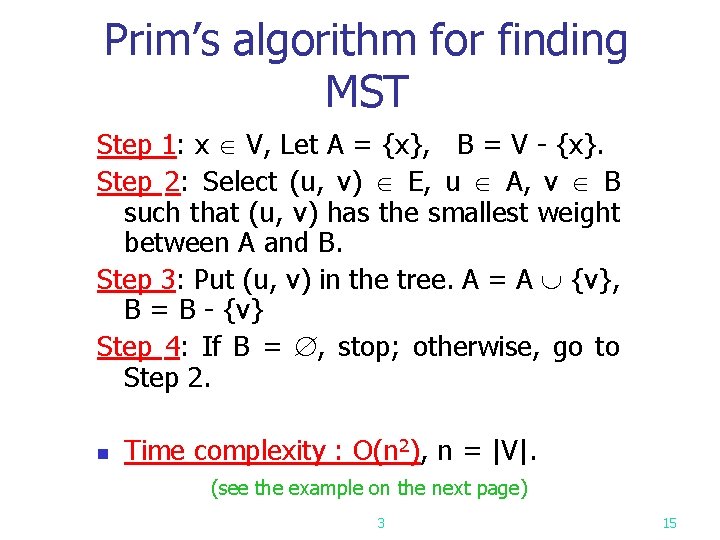 Prim's algorithm for finding MST

Step 1: $x \in V$, Let $A = \{x\}$, $B = V - \{x\}$.

Step 2: Select $(u, v) \in E$, $u \in A$, $v \in B$ such that $(u, v)$ has the smallest weight between A and B.

Step 3: Put $(u, v)$ in the tree. $A = A \cup \{v\}$, $B = B - \{v\}$

Step 4: If $B = \emptyset$, stop; otherwise, go to Step 2.

Time complexity : $O(n^2)$, $n = |V|$.

(see the example on the next page)

3

15